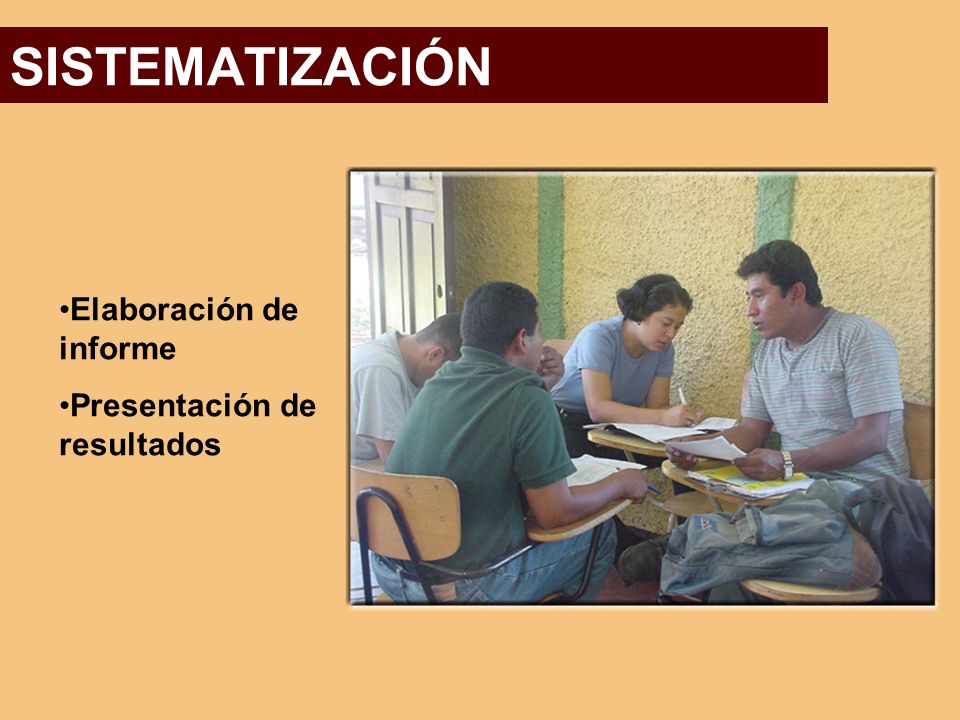 SISTEMATIZACIÓN

•Elaboración de informe

•Presentación de resultados